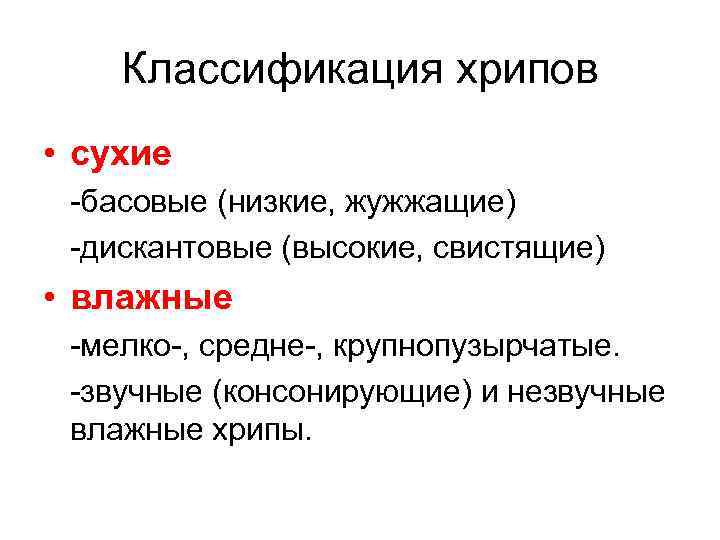 Классификация хрипов

• сухие

-басовые (низкие, жужжащие)

-дискантовые (высокие, свистящие)

• влажные

-мелко-, средне-, крупнопузырчатые.

-звучные (консонирующие) и незвучные влажные хрипы.